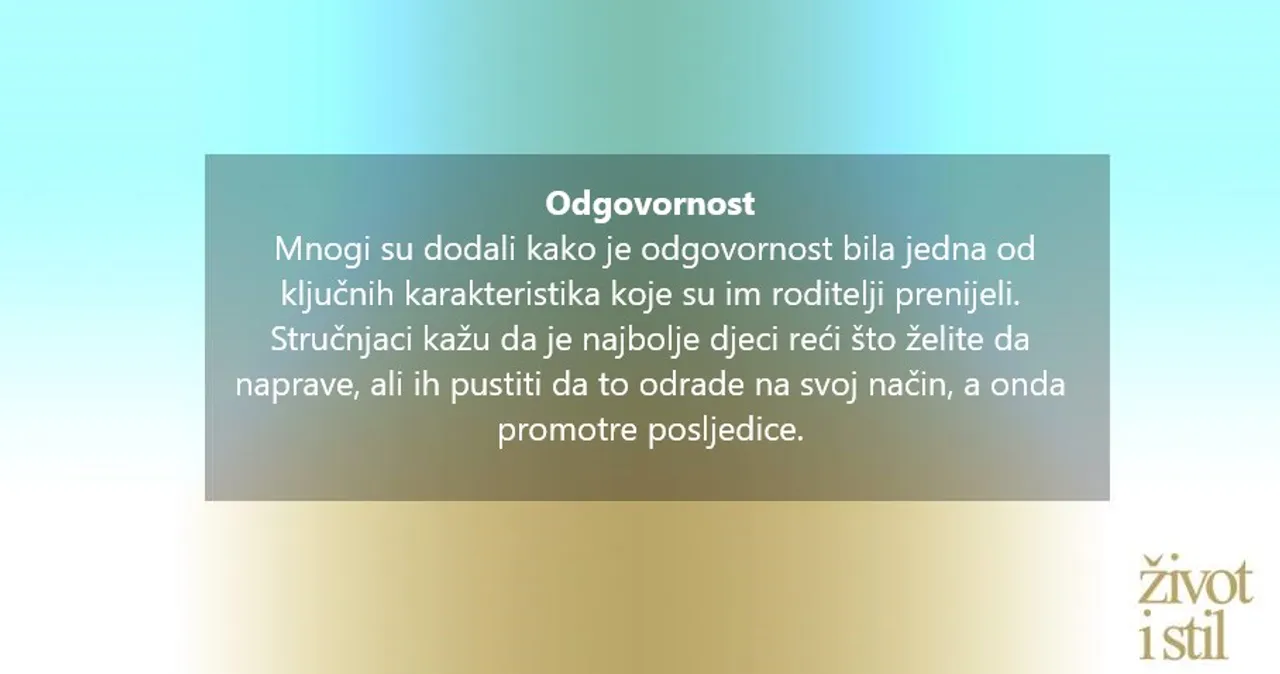 Odgovornost
Mnogi su dodali kako je odgovornost bila jedna od ključnih karakteristika koje su im roditelji prenijeli. Stručnjaci kažu da je najbolje djeci reći što želite da naprave, ali ih pustiti da to odrade na svoj način, a onda promotre posljedice.

život
i stil